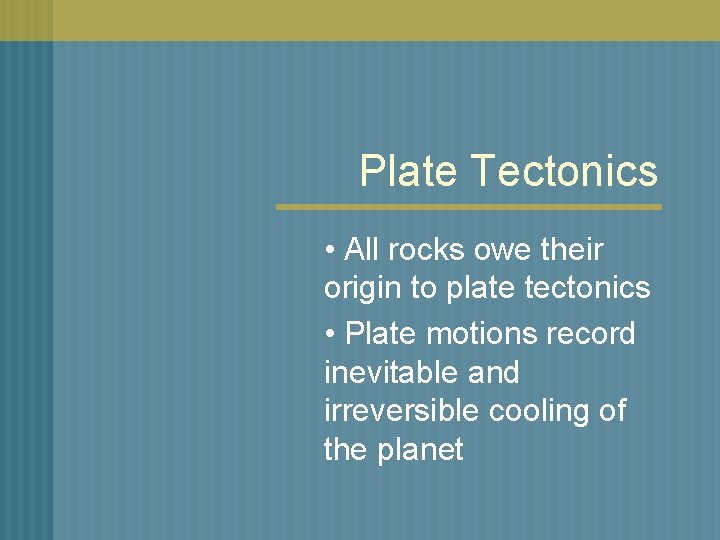 Plate Tectonics

• All rocks owe their origin to plate tectonics

• Plate motions record inevitable and irreversible cooling of the planet